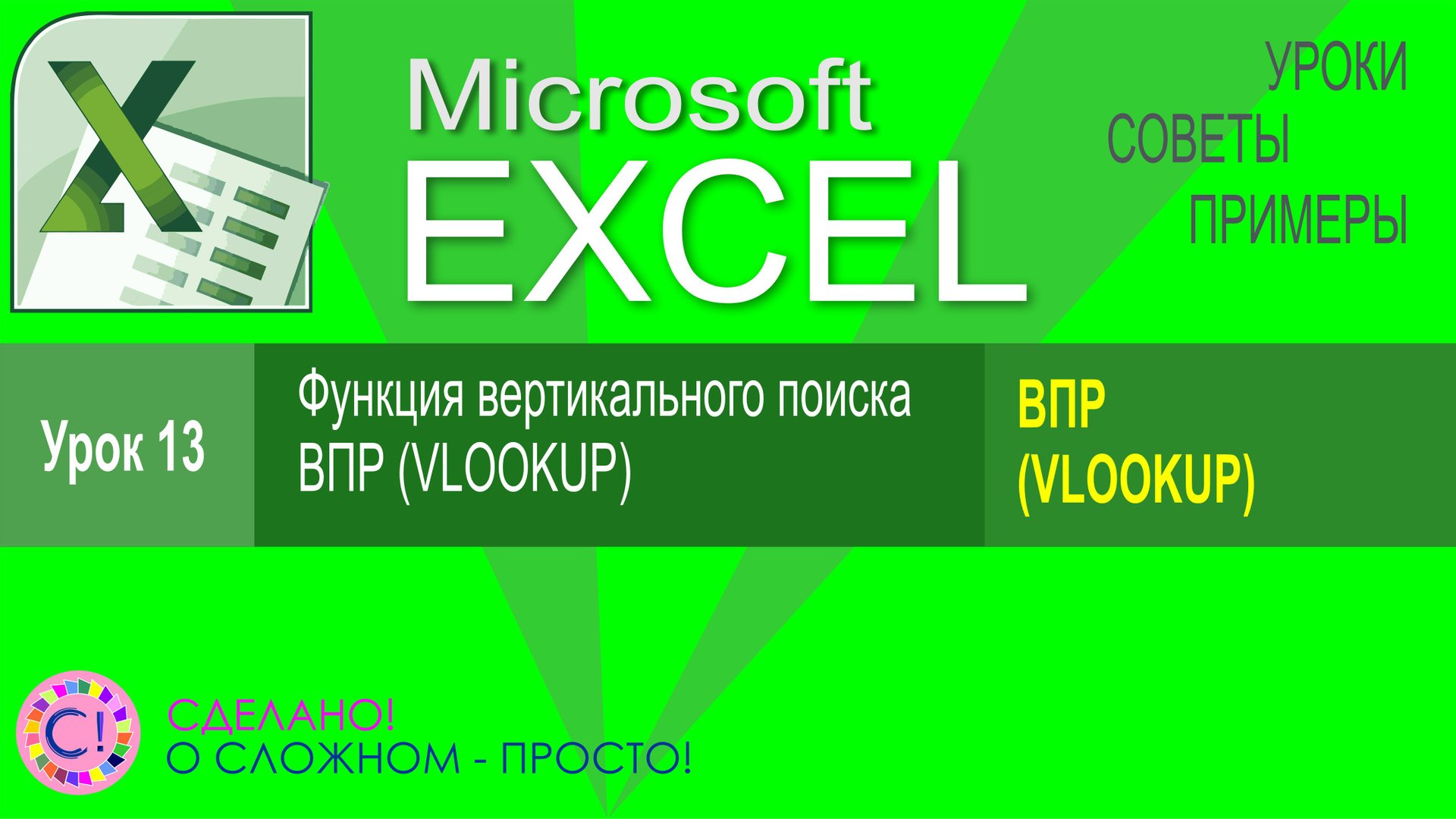 Microsoft
EXCEL

УРОКИ
СОВЕТЫ
ПРИМЕРЫ

Урок 13

Функция вертикального поиска ВПР (VLOOKUP)

ВПР (VLOOKUP)

С!

СДЕЛАНО!
О СЛОЖНОМ - ПРОСТО!